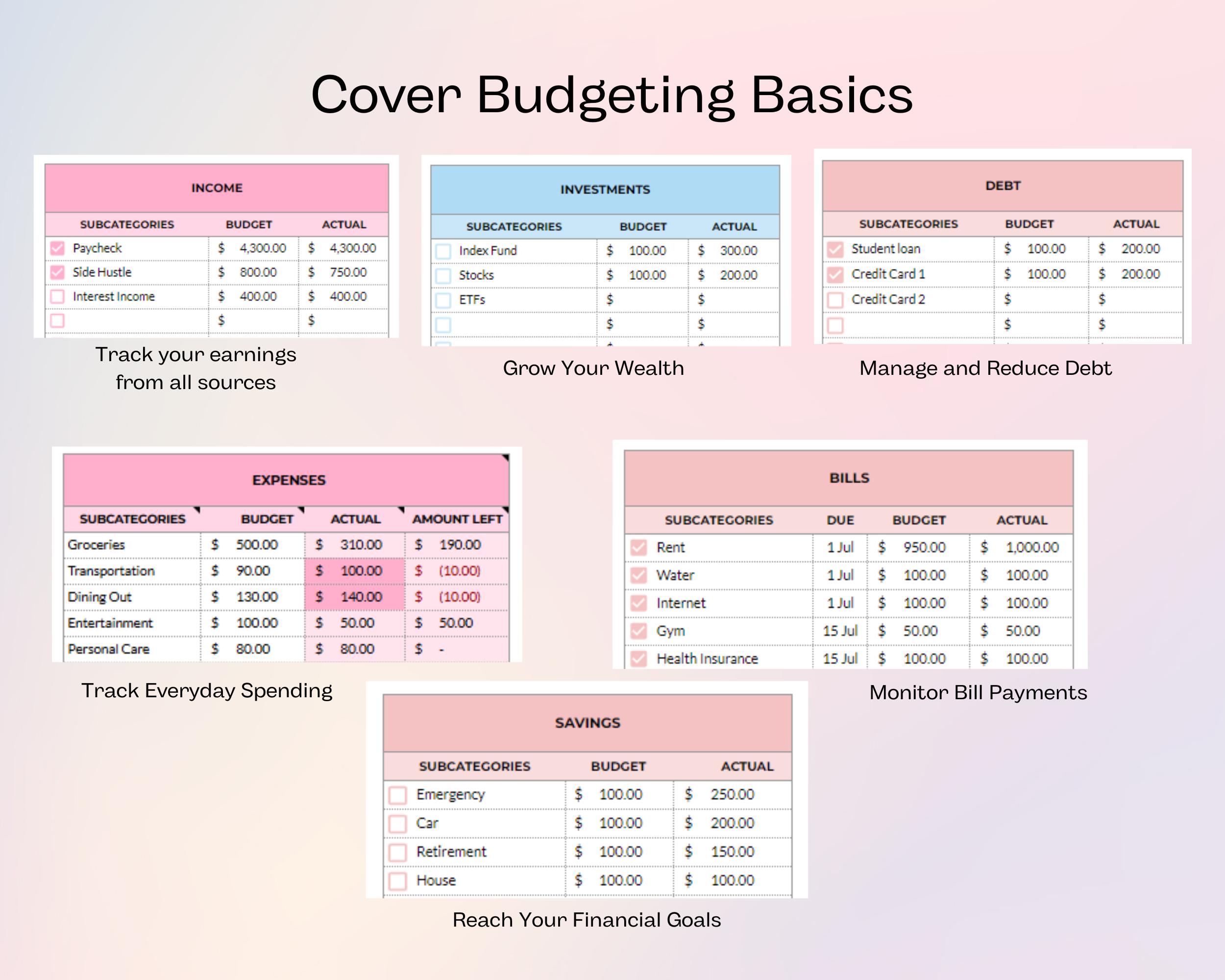 Cover Budgeting Basics

INCOME

| SUBCATEGORIES | BUDGET | ACTUAL |
|---|---|---|
| Paycheck | $ 4,300.00 | $ 4,300.00 |
| Side Hustle | $ 800.00 | $ 750.00 |
| Interest Income | $ 400.00 | $ 400.00 |
| | $ | $ |

Track your earnings from all sources

INVESTMENTS

| SUBCATEGORIES | BUDGET | ACTUAL |
|---|---|---|
| Index Fund | $ 100.00 | $ 300.00 |
| Stocks | $ 100.00 | $ 200.00 |
| ETFs | $ | $ |
| | $ | $ |

Grow Your Wealth

DEBT

| SUBCATEGORIES | BUDGET | ACTUAL |
|---|---|---|
| Student loan | $ 100.00 | $ 200.00 |
| Credit Card 1 | $ 100.00 | $ 200.00 |
| Credit Card 2 | $ | $ |
| | $ | $ |

Manage and Reduce Debt

EXPENSES

| SUBCATEGORIES | BUDGET | ACTUAL | AMOUNT LEFT |
|---|---|---|---|
| Groceries | $ 500.00 | $ 310.00 | $ 190.00 |
| Transportation | $ 90.00 | $ 100.00 | $ (10.00) |
| Dining Out | $ 130.00 | $ 140.00 | $ (10.00) |
| Entertainment | $ 100.00 | $ 50.00 | $ 50.00 |
| Personal Care | $ 80.00 | $ 80.00 | $ - |

Track Everyday Spending

BILLS

| SUBCATEGORIES | DUE | BUDGET | ACTUAL |
|---|---|---|---|
| Rent | 1 Jul | $ 950.00 | $ 1,000.00 |
| Water | 1 Jul | $ 100.00 | $ 100.00 |
| Internet | 1 Jul | $ 100.00 | $ 100.00 |
| Gym | 15 Jul | $ 50.00 | $ 50.00 |
| Health Insurance | 15 Jul | $ 100.00 | $ 100.00 |

Monitor Bill Payments

SAVINGS

| SUBCATEGORIES | BUDGET | ACTUAL |
|---|---|---|
| Emergency | $ 100.00 | $ 250.00 |
| Car | $ 100.00 | $ 200.00 |
| Retirement | $ 100.00 | $ 150.00 |
| House | $ 100.00 | $ 100.00 |

Reach Your Financial Goals